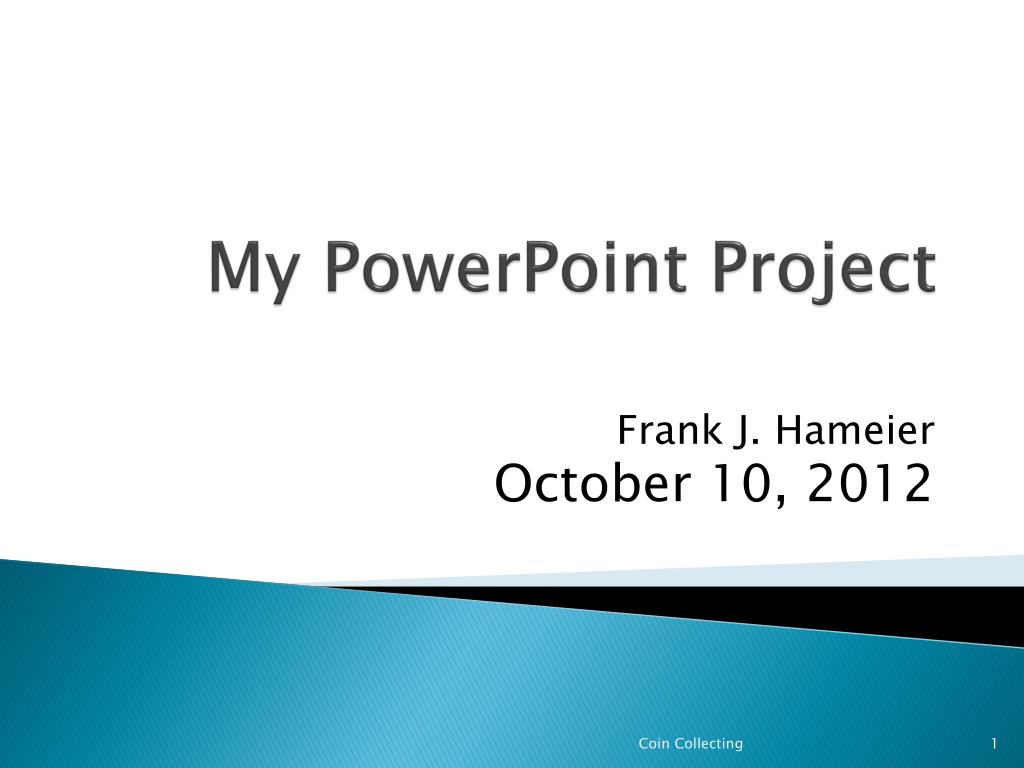 My PowerPoint Project

Frank J. Hameier
October 10, 2012

Coin Collecting

1